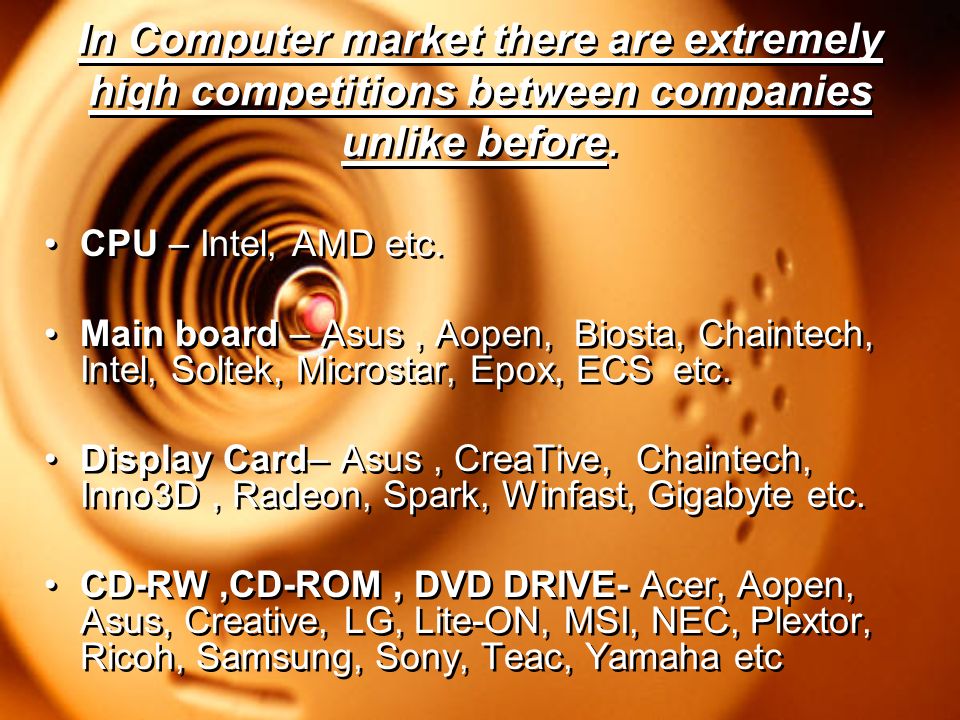 In Computer market there are extremely high competitions between companies unlike before.

• CPU – Intel, AMD etc.

• Main board – Asus , Aopen, Biosta, Chaintech, Intel, Soltek, Microstar, Epox, ECS etc.

• Display Card– Asus , CreaTive, Chaintech, Inno3D , Radeon, Spark, Winfast, Gigabyte etc.

• CD-RW ,CD-ROM , DVD DRIVE- Acer, Aopen, Asus, Creative, LG, Lite-ON, MSI, NEC, Plextor, Ricoh, Samsung, Sony, Teac, Yamaha etc